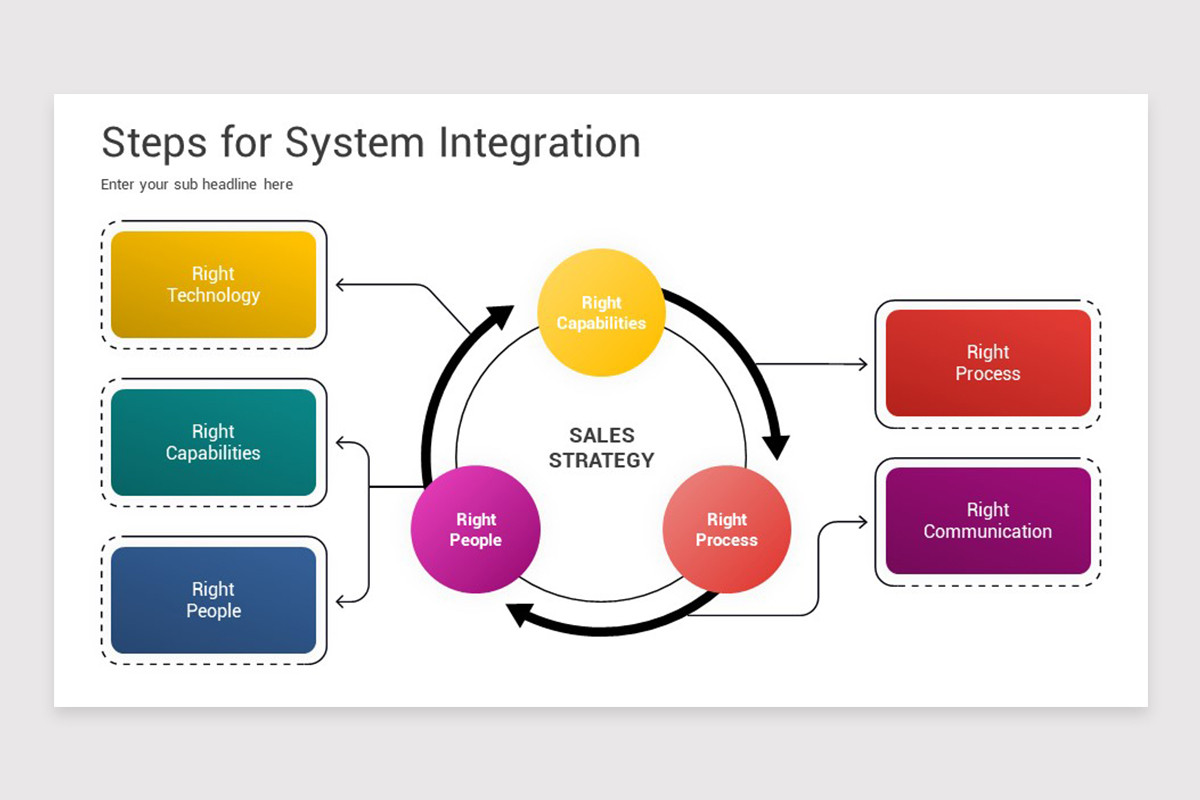 Steps for System Integration

Enter your sub headline here

Right Technology

Right Capabilities

Right People

Right Capabilities

SALES STRATEGY

Right People

Right Process

Right Process

Right Communication